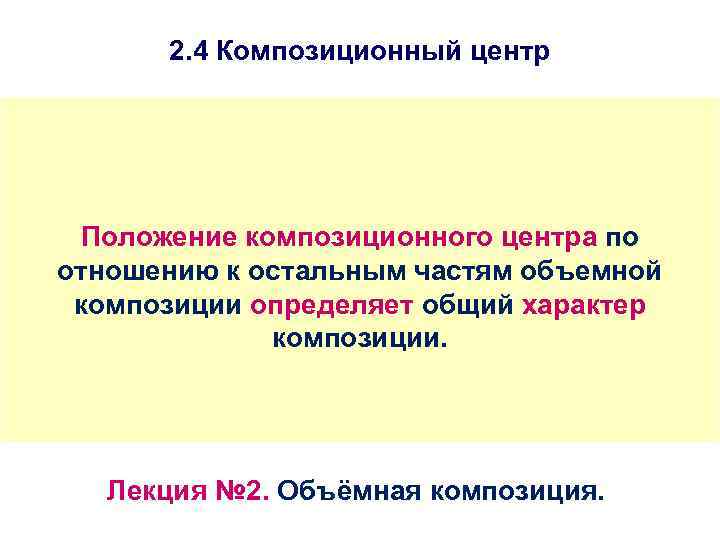 2.4 Композиционный центр

Положение композиционного центра по отношению к остальным частям объемной композиции определяет общий характер композиции.

Лекция №2. Объёмная композиция.